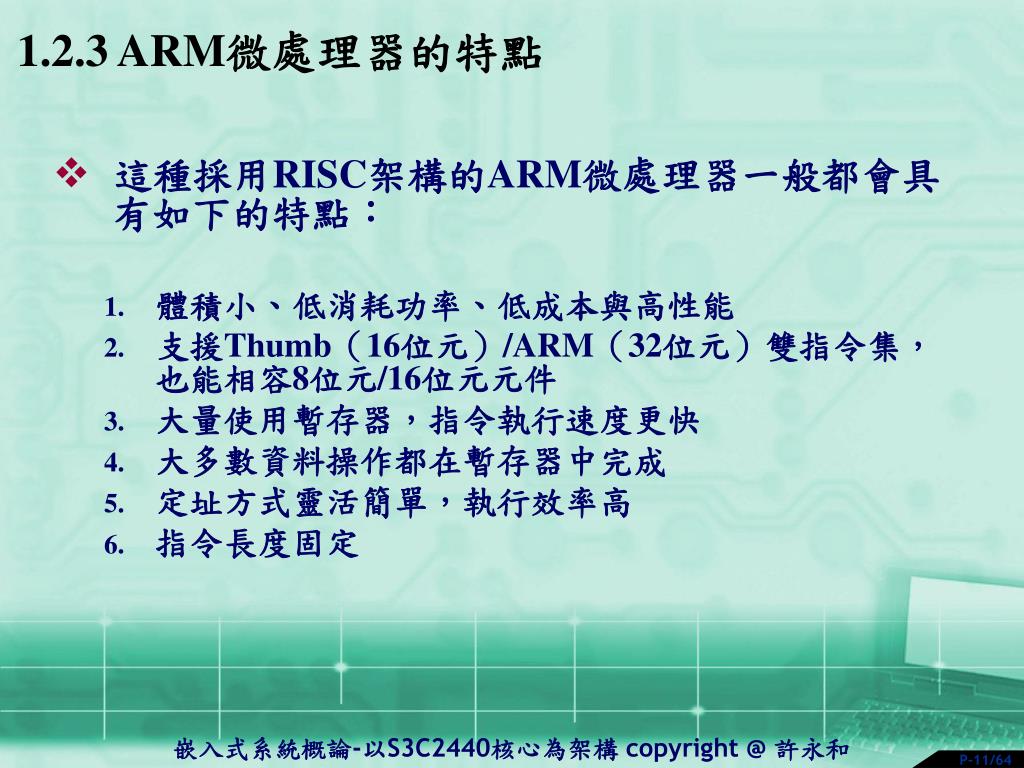 1.2.3 ARM微處理器的特點

❖ 這種採用RISC架構的ARM微處理器一般都會具有如下的特點：

1. 體積小、低消耗功率、低成本與高性能
2. 支援Thumb（16位元）/ARM（32位元）雙指令集，也能相容8位元/16位元元件
3. 大量使用暫存器，指令執行速度更快
4. 大多數資料操作都在暫存器中完成
5. 定址方式靈活簡單，執行效率高
6. 指令長度固定

嵌入式系統概論-以S3C2440核心為架構 copyright @ 許永和

P-11/64